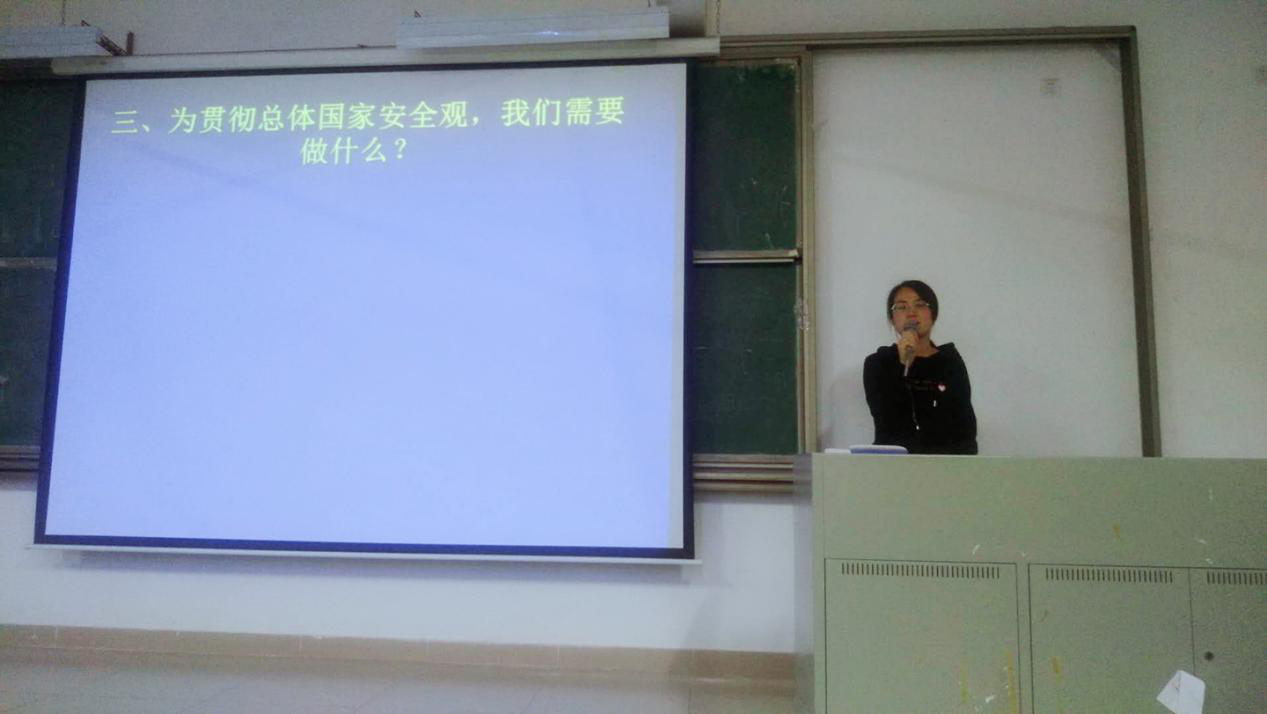 三、为贯彻总体国家安全观，我们需要做什么？